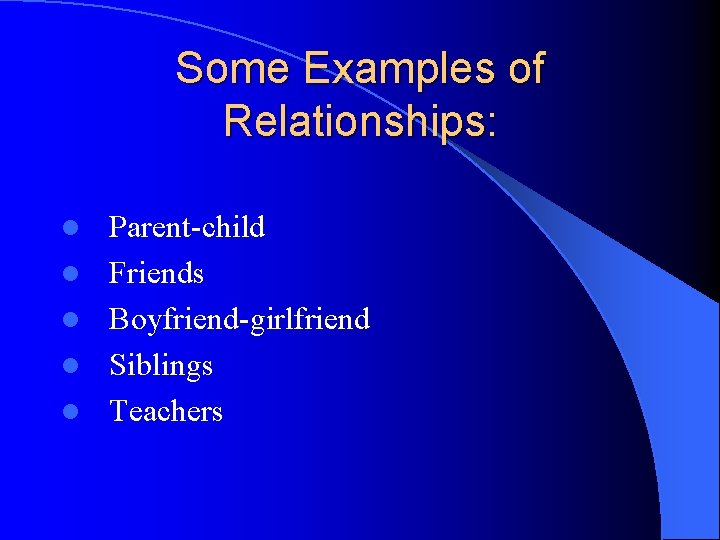 Some Examples of Relationships:

- Parent-child
- Friends
- Boyfriend-girlfriend
- Siblings
- Teachers